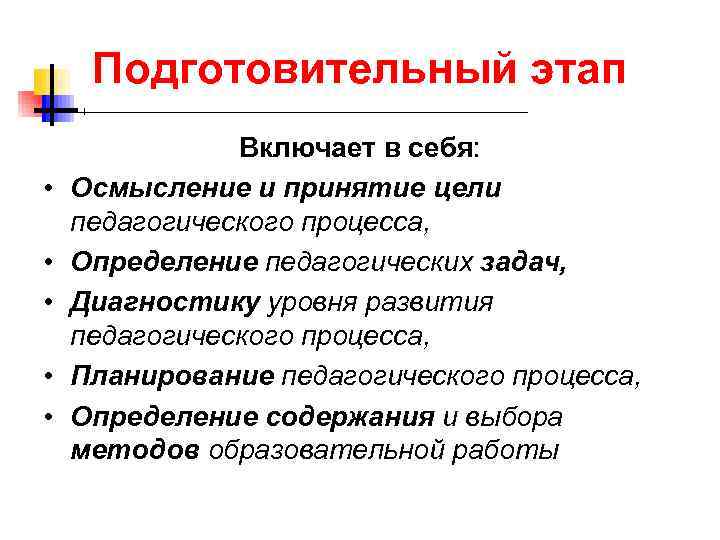 Подготовительный этап

Включает в себя:

• Осмысление и принятие цели педагогического процесса,
• Определение педагогических задач,
• Диагностику уровня развития педагогического процесса,
• Планирование педагогического процесса,
• Определение содержания и выбора методов образовательной работы